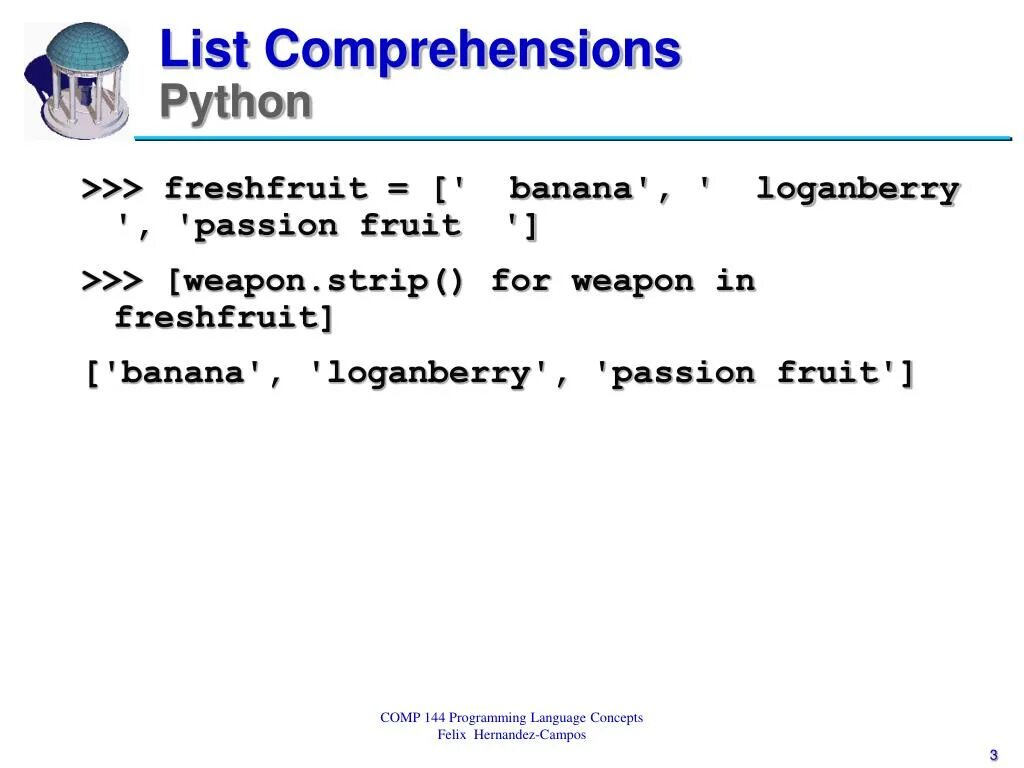 List Comprehensions
Python

>>> freshfruit = ['  banana', '  loganberry ', 'passion fruit  ']

>>> [weapon.strip() for weapon in freshfruit]

['banana', 'loganberry', 'passion fruit']

COMP 144 Programming Language Concepts
Felix Hernandez-Campos

3